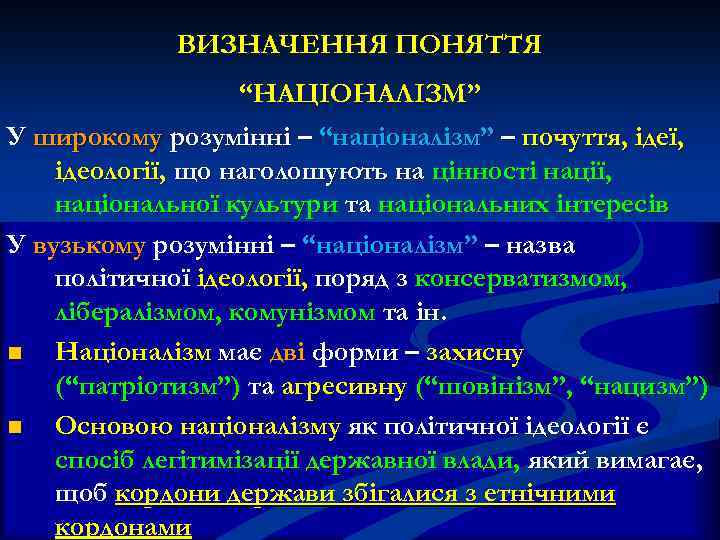 ВИЗНАЧЕННЯ ПОНЯТТЯ

“НАЦІОНАЛІЗМ”

У широкому розумінні – “націоналізм” – почуття, ідеї, ідеології, що наголошують на цінності нації, національної культури та національних інтересів

У вузькому розумінні – “націоналізм” – назва політичної ідеології, поряд з консерватизмом, лібералізмом, комунізмом та ін.

■ Націоналізм має дві форми – захисну (“патріотизм”) та агресивну (“шовінізм”, “нацизм”)

■ Основою націоналізму як політичної ідеології є спосіб легітимізації державної влади, який вимагає, щоб кордони держави збігалися з етнічними кордонами